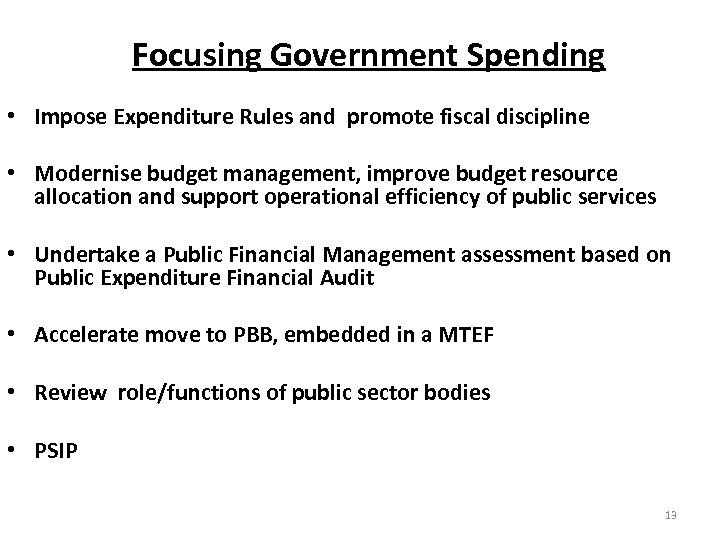 Focusing Government Spending

• Impose Expenditure Rules and promote fiscal discipline

• Modernise budget management, improve budget resource allocation and support operational efficiency of public services

• Undertake a Public Financial Management assessment based on Public Expenditure Financial Audit

• Accelerate move to PBB, embedded in a MTEF

• Review role/functions of public sector bodies

• PSIP

13